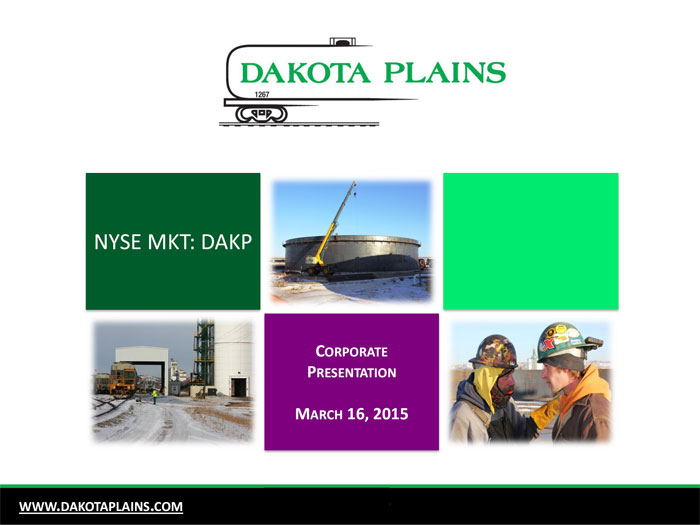 DAKOTA PLAINS
1267

NYSE MKT: DAKP

CORPORATE PRESENTATION

MARCH 16, 2015

WWW.DAKOTAPLAINS.COM